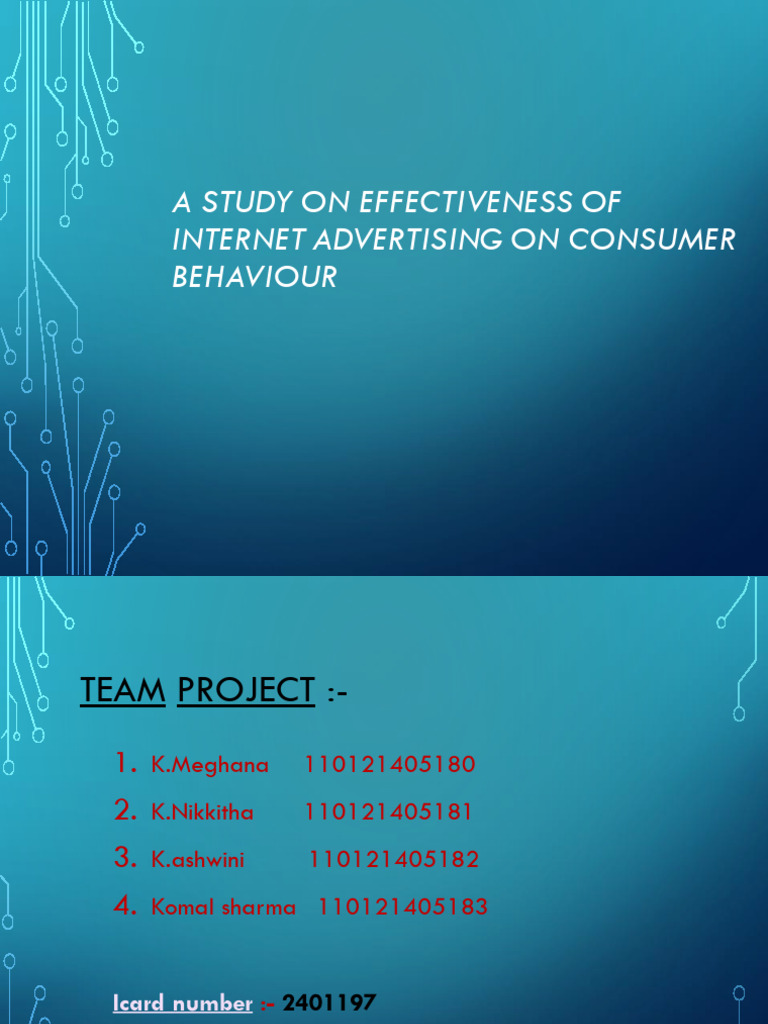 A STUDY ON EFFECTIVENESS OF INTERNET ADVERTISING ON CONSUMER BEHAVIOUR

TEAM PROJECT :-

1. K.Meghana 110121405180
2. K.Nikkitha 110121405181
3. K.ashwini 110121405182
4. Komal sharma 110121405183

Icard number :- 2401197